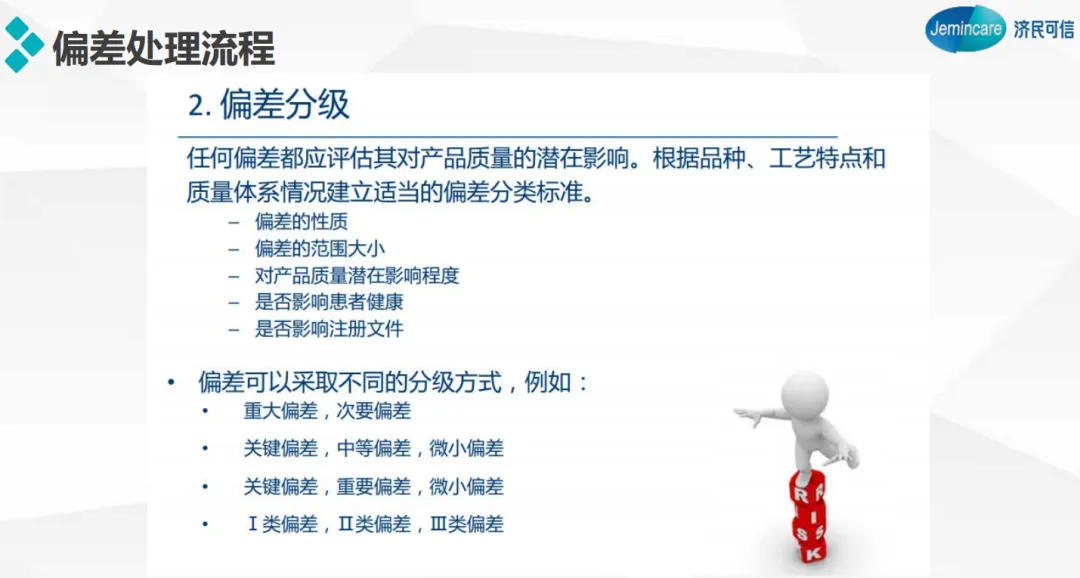 偏差处理流程

Jemincare 济民可信

2. 偏差分级

任何偏差都应评估其对产品质量的潜在影响。根据品种、工艺特点和质量体系情况建立适当的偏差分类标准。

– 偏差的性质
– 偏差的范围大小
– 对产品质量潜在影响程度
– 是否影响患者健康
– 是否影响注册文件

• 偏差可以采取不同的分级方式，例如：
• 重大偏差，次要偏差
• 关键偏差，中等偏差，微小偏差
• 关键偏差，重要偏差，微小偏差
• Ⅰ类偏差，Ⅱ类偏差，Ⅲ类偏差

R I S K